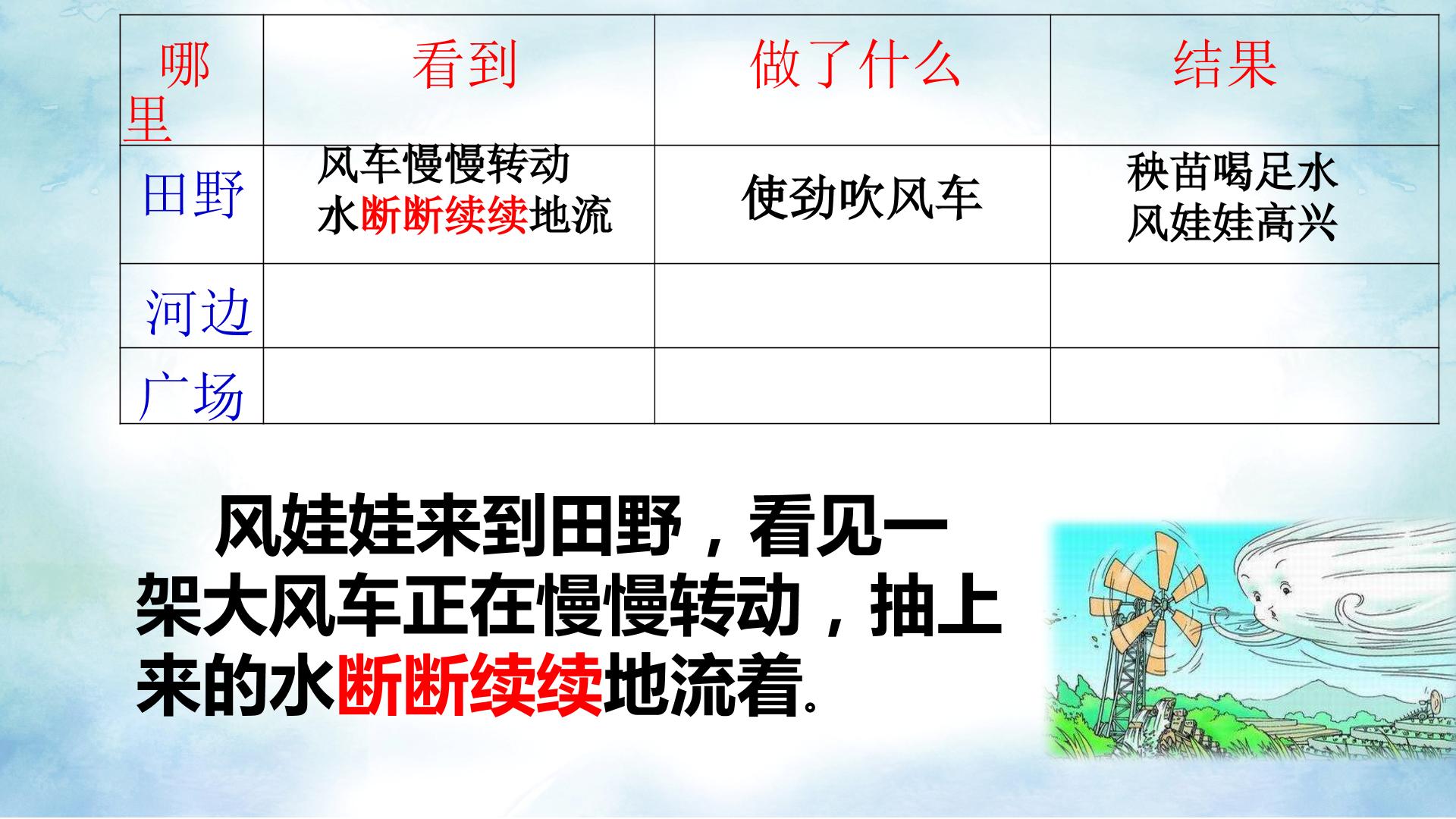 | 哪里 | 看到 | 做了什么 | 结果 |
|---|---|---|---|
| 田野 | 风车慢慢转动 水断断续续地流 | 使劲吹风车 | 秧苗喝足水 风娃娃高兴 |
| 河边 | | | |
| 广场 | | | |

风娃娃来到田野，看见一架大风车正在慢慢转动，抽上来的水断断续续地流着。